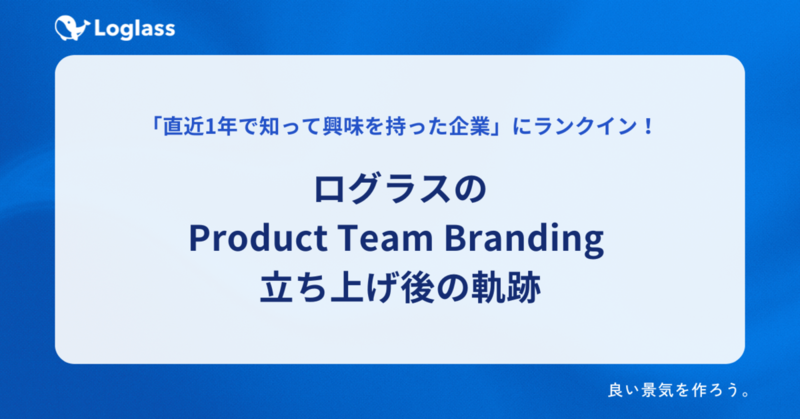 Loglass

「直近1年で知って興味を持った企業」にランクイン！

ログラスの
Product Team Branding
立ち上げ後の軌跡

良い景気を作ろう。